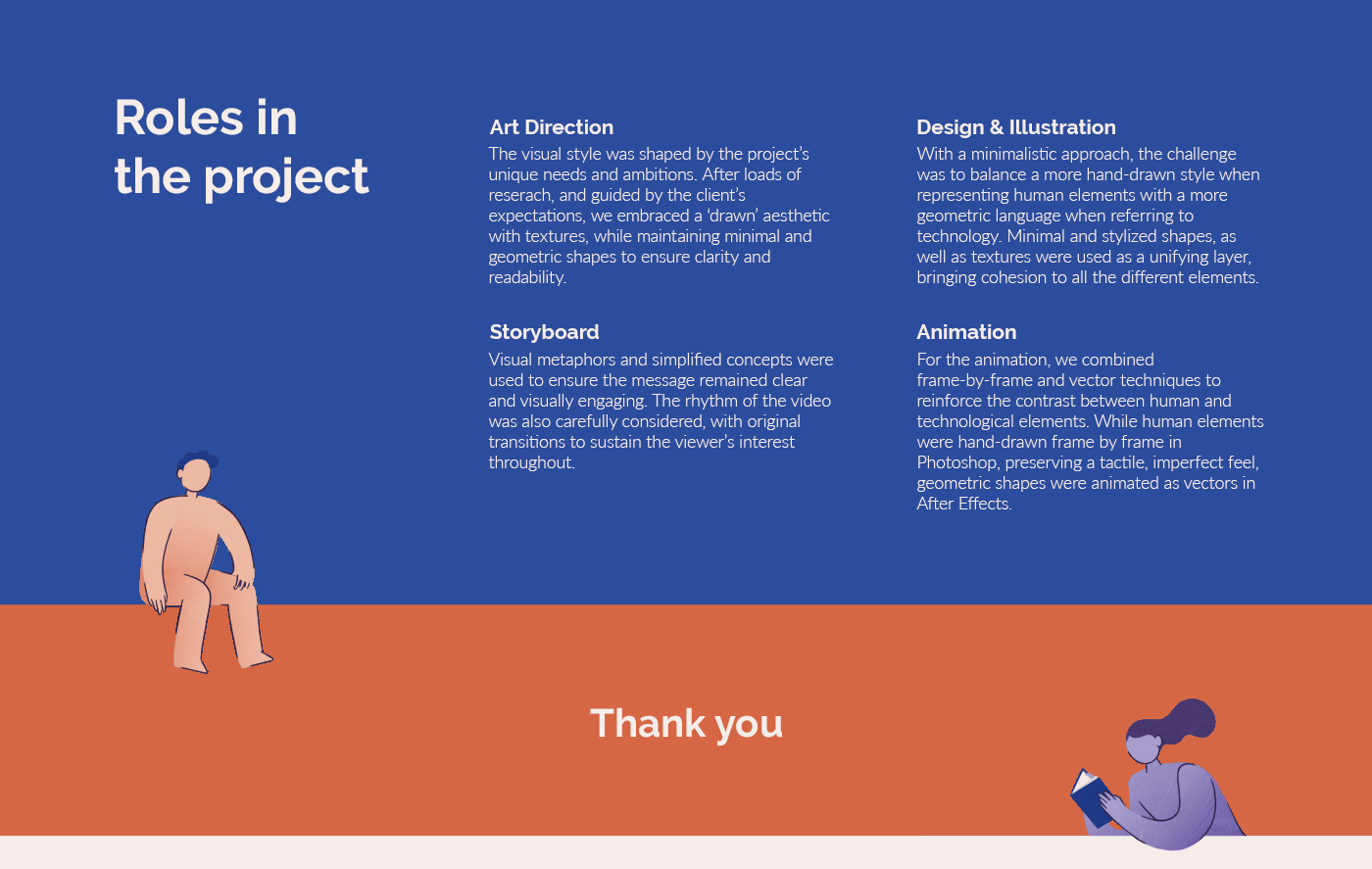 Roles in the project

Art Direction
The visual style was shaped by the project's unique needs and ambitions. After loads of reserach, and guided by the client's expectations, we embraced a 'drawn' aesthetic with textures, while maintaining minimal and geometric shapes to ensure clarity and readability.

Storyboard
Visual metaphors and simplified concepts were used to ensure the message remained clear and visually engaging. The rhythm of the video was also carefully considered, with original transitions to sustain the viewer's interest throughout.

Design & Illustration
With a minimalistic approach, the challenge was to balance a more hand-drawn style when representing human elements with a more geometric language when referring to technology. Minimal and stylized shapes, as well as textures were used as a unifying layer, bringing cohesion to all the different elements.

Animation
For the animation, we combined frame-by-frame and vector techniques to reinforce the contrast between human and technological elements. While human elements were hand-drawn frame by frame in Photoshop, preserving a tactile, imperfect feel, geometric shapes were animated as vectors in After Effects.

Thank you